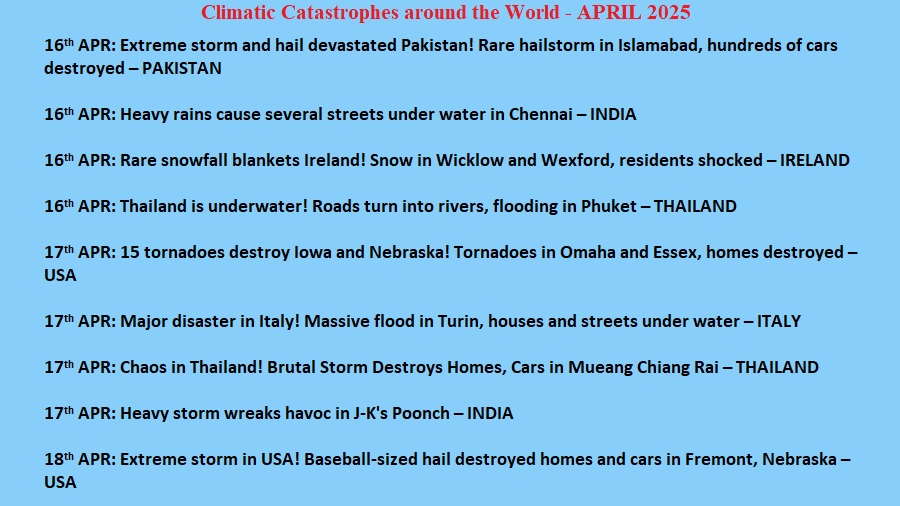 Climatic Catastrophes around the World - APRIL 2025

16th APR: Extreme storm and hail devastated Pakistan! Rare hailstorm in Islamabad, hundreds of cars destroyed – PAKISTAN

16th APR: Heavy rains cause several streets under water in Chennai – INDIA

16th APR: Rare snowfall blankets Ireland! Snow in Wicklow and Wexford, residents shocked – IRELAND

16th APR: Thailand is underwater! Roads turn into rivers, flooding in Phuket – THAILAND

17th APR: 15 tornadoes destroy Iowa and Nebraska! Tornadoes in Omaha and Essex, homes destroyed – USA

17th APR: Major disaster in Italy! Massive flood in Turin, houses and streets under water – ITALY

17th APR: Chaos in Thailand! Brutal Storm Destroys Homes, Cars in Mueang Chiang Rai – THAILAND

17th APR: Heavy storm wreaks havoc in J-K's Poonch – INDIA

18th APR: Extreme storm in USA! Baseball-sized hail destroyed homes and cars in Fremont, Nebraska – USA